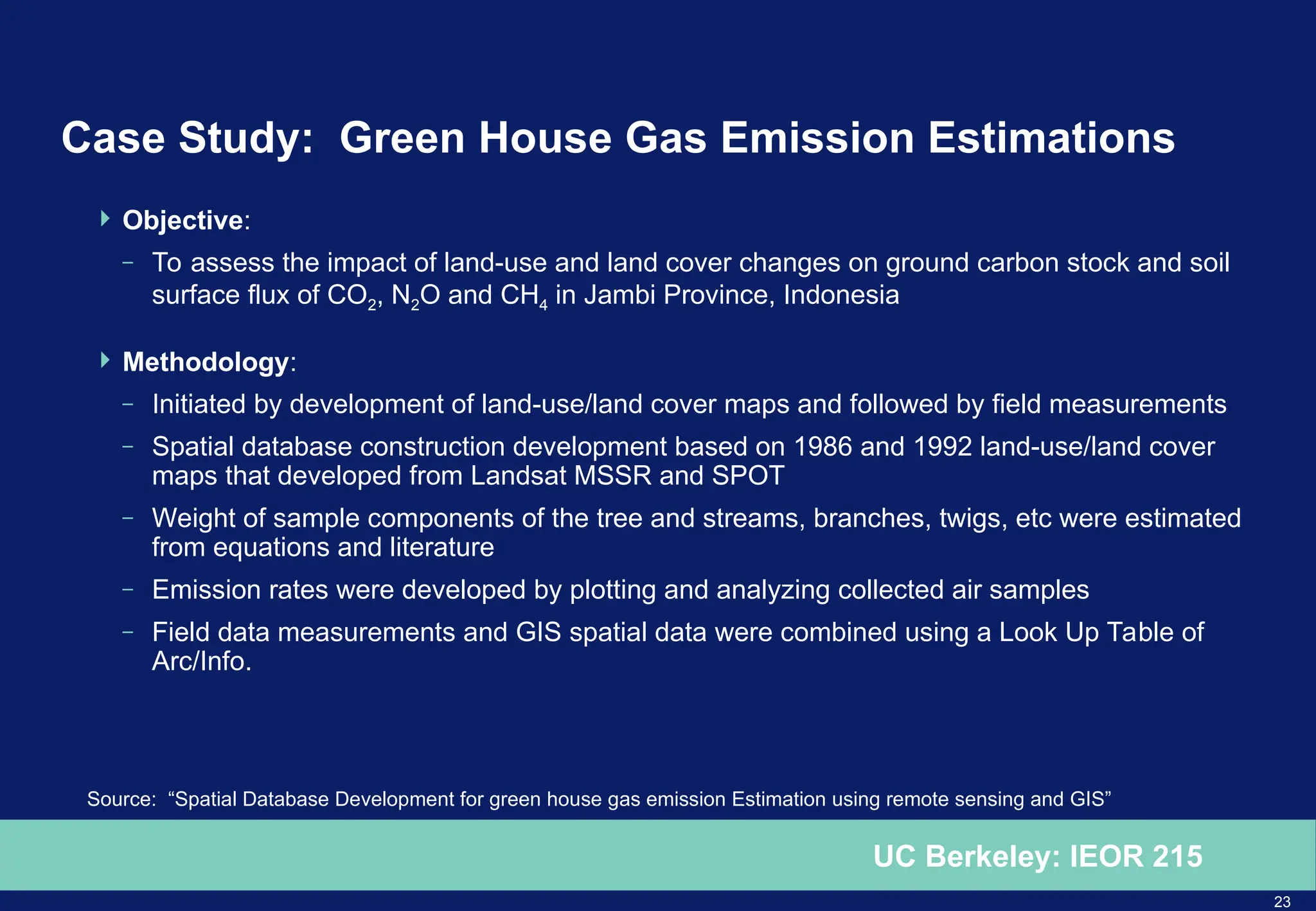 Case Study: Green House Gas Emission Estimations

Objective:

– To assess the impact of land-use and land cover changes on ground carbon stock and soil surface flux of $CO_2$, $N_2O$ and $CH_4$ in Jambi Province, Indonesia

Methodology:

– Initiated by development of land-use/land cover maps and followed by field measurements

– Spatial database construction development based on 1986 and 1992 land-use/land cover maps that developed from Landsat MSSR and SPOT

– Weight of sample components of the tree and streams, branches, twigs, etc were estimated from equations and literature

– Emission rates were developed by plotting and analyzing collected air samples

– Field data measurements and GIS spatial data were combined using a Look Up Table of Arc/Info.

Source: “Spatial Database Development for green house gas emission Estimation using remote sensing and GIS”

UC Berkeley: IEOR 215

23